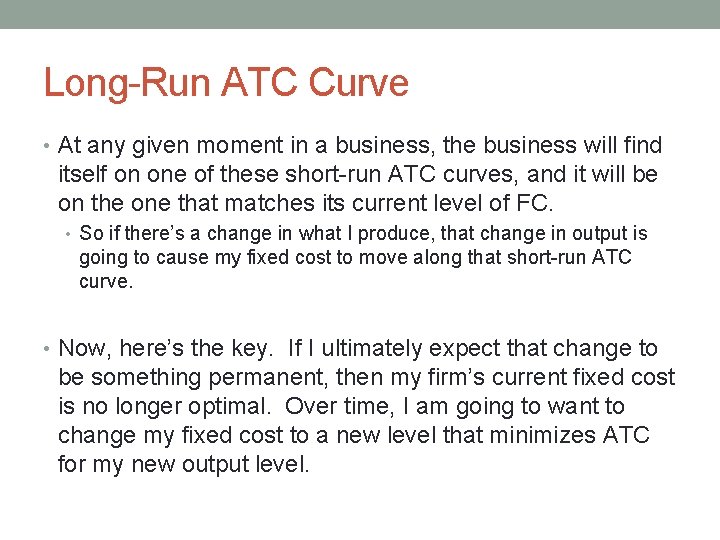 Long-Run ATC Curve

• At any given moment in a business, the business will find itself on one of these short-run ATC curves, and it will be on the one that matches its current level of FC.

• So if there's a change in what I produce, that change in output is going to cause my fixed cost to move along that short-run ATC curve.

• Now, here's the key.  If I ultimately expect that change to be something permanent, then my firm's current fixed cost is no longer optimal.  Over time, I am going to want to change my fixed cost to a new level that minimizes ATC for my new output level.